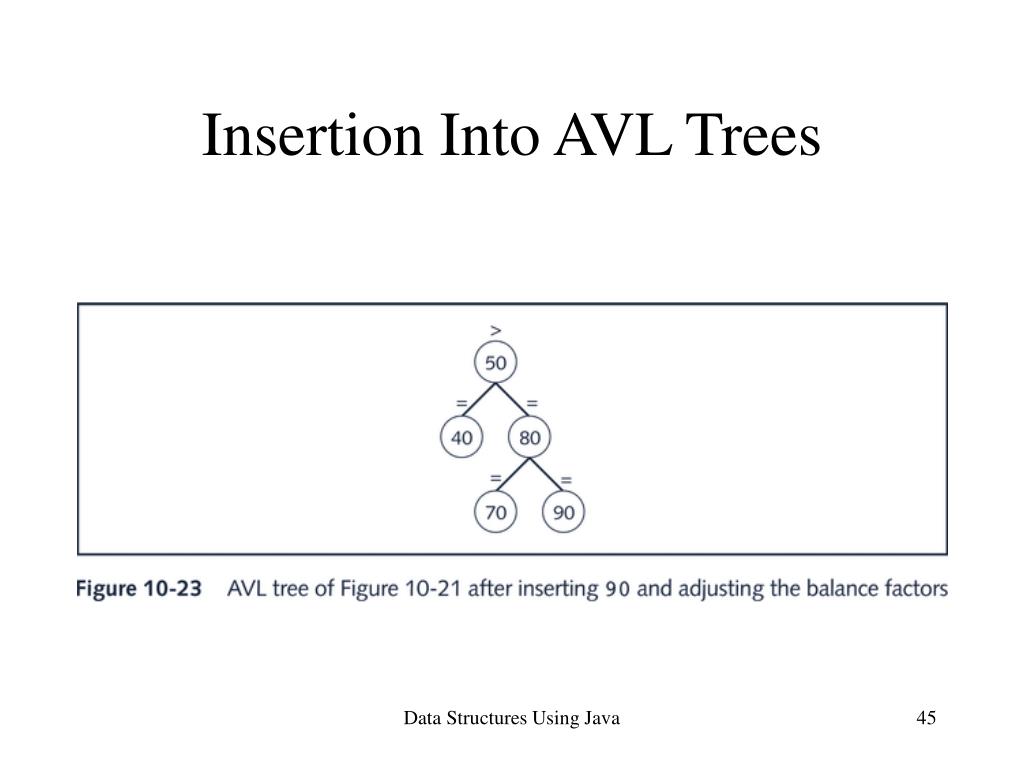 Insertion Into AVL Trees

>
50
=
=
40
80
=
=
70
90

Figure 10-23 AVL tree of Figure 10-21 after inserting 90 and adjusting the balance factors

Data Structures Using Java

45